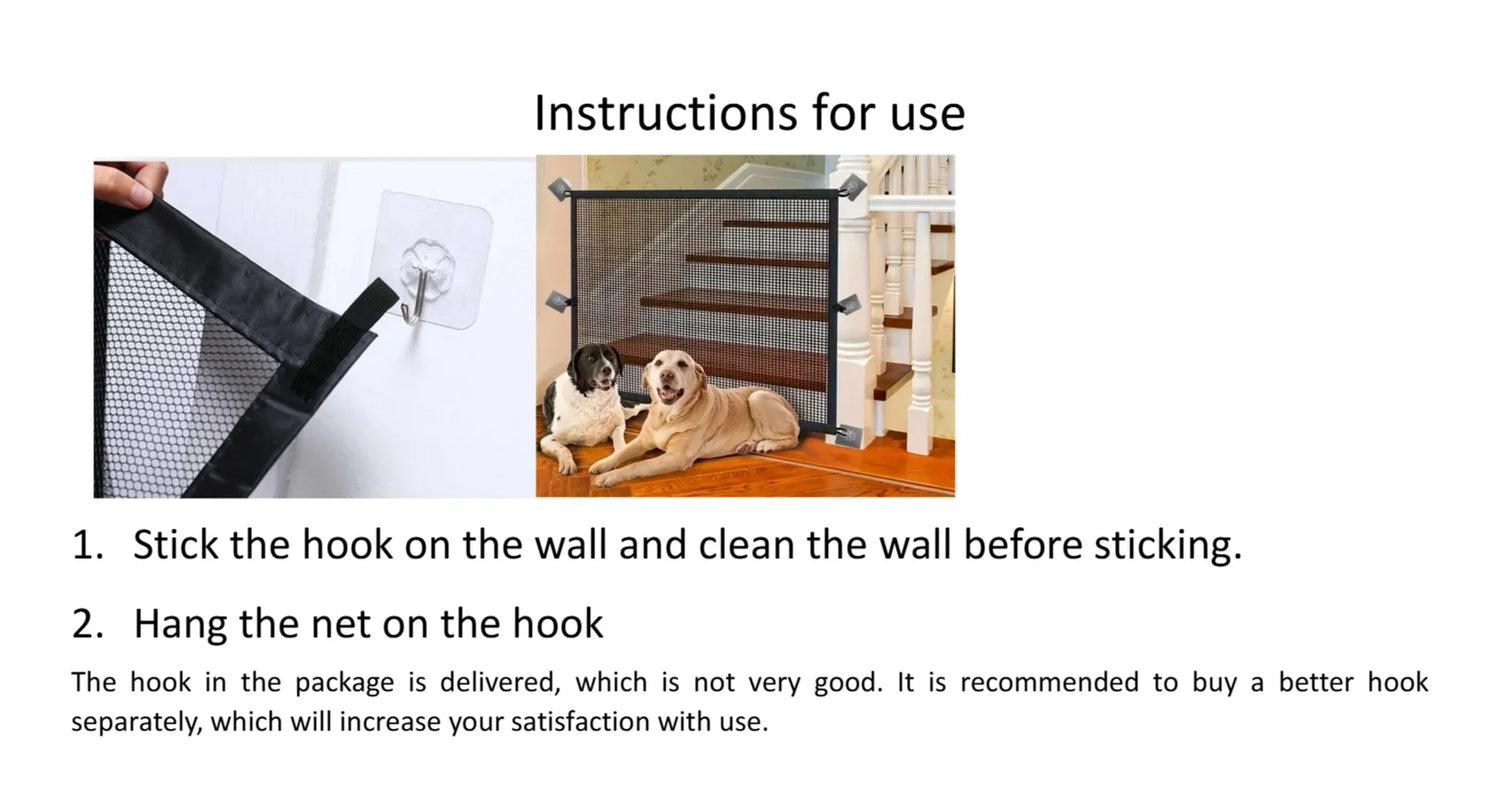 Instructions for use

1. Stick the hook on the wall and clean the wall before sticking.

2. Hang the net on the hook

The hook in the package is delivered, which is not very good. It is recommended to buy a better hook separately, which will increase your satisfaction with use.